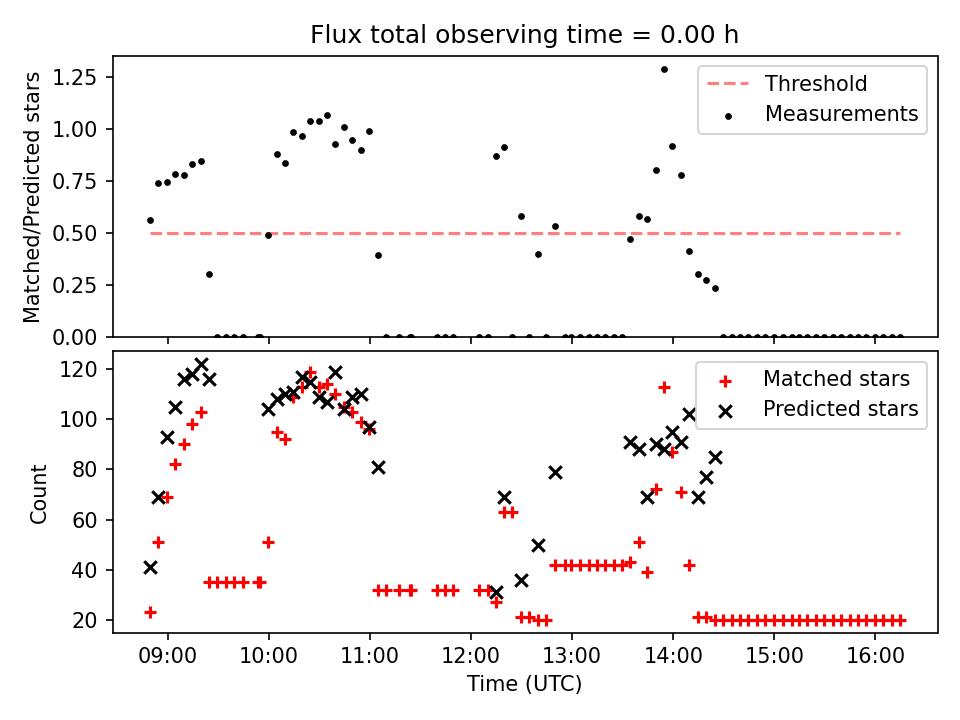 Flux total observing time = 0.00 h

Matched/Predicted stars

1.25
1.00
0.75
0.50
0.25
0.00

Threshold
Measurements

Count

120
100
80
60
40
20

Matched stars
Predicted stars

09:00
10:00
11:00
12:00
13:00
14:00
15:00
16:00

Time (UTC)